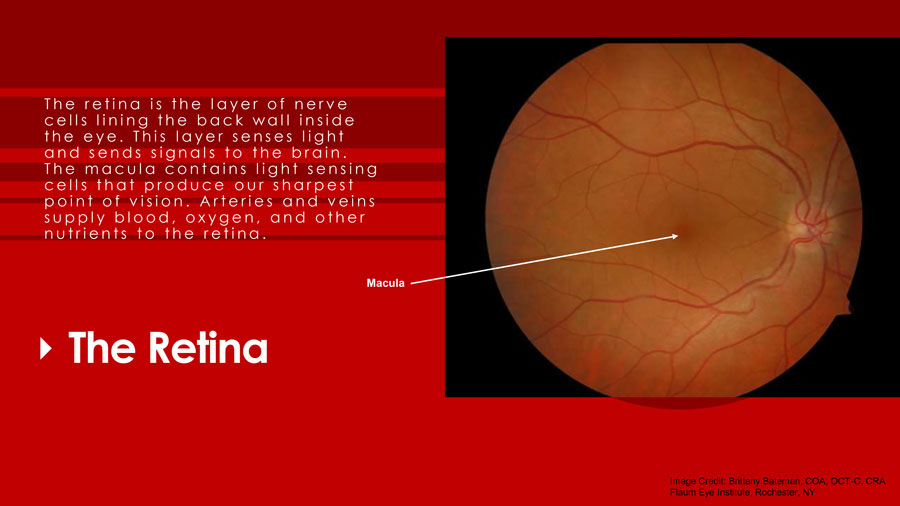 The retina is the layer of nerve cells lining the back wall inside the eye. This layer senses light and sends signals to the brain. The macula contains light sensing cells that produce our sharpest point of vision. Arteries and veins supply blood, oxygen, and other nutrients to the retina.

Macula

The Retina

Image Credit: Brittany Bateman, COA, OCT-C, CRA
Flaum Eye Institute, Rochester, NY